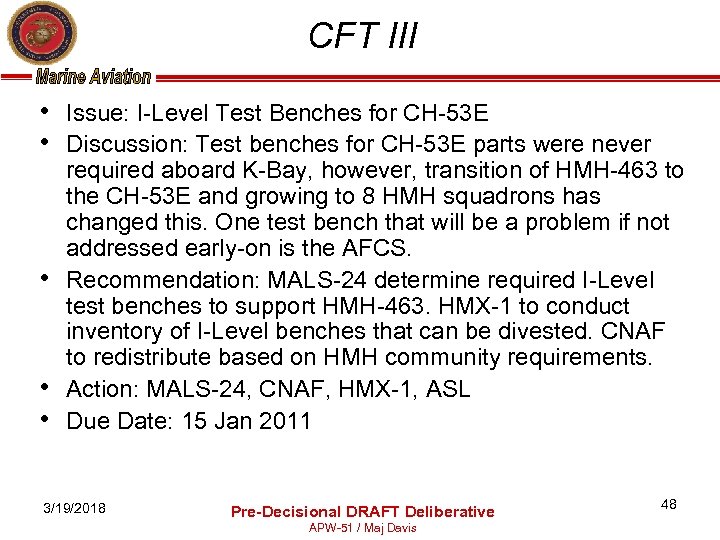 CFT III

Marine Aviation

• Issue: I-Level Test Benches for CH-53E
• Discussion: Test benches for CH-53E parts were never required aboard K-Bay, however, transition of HMH-463 to the CH-53E and growing to 8 HMH squadrons has changed this. One test bench that will be a problem if not addressed early-on is the AFCS.
• Recommendation: MALS-24 determine required I-Level test benches to support HMH-463. HMX-1 to conduct inventory of I-Level benches that can be divested. CNAF to redistribute based on HMH community requirements.
• Action: MALS-24, CNAF, HMX-1, ASL
• Due Date: 15 Jan 2011

3/19/2018

Pre-Decisional DRAFT Deliberative
APW-51 / Maj Davis

48